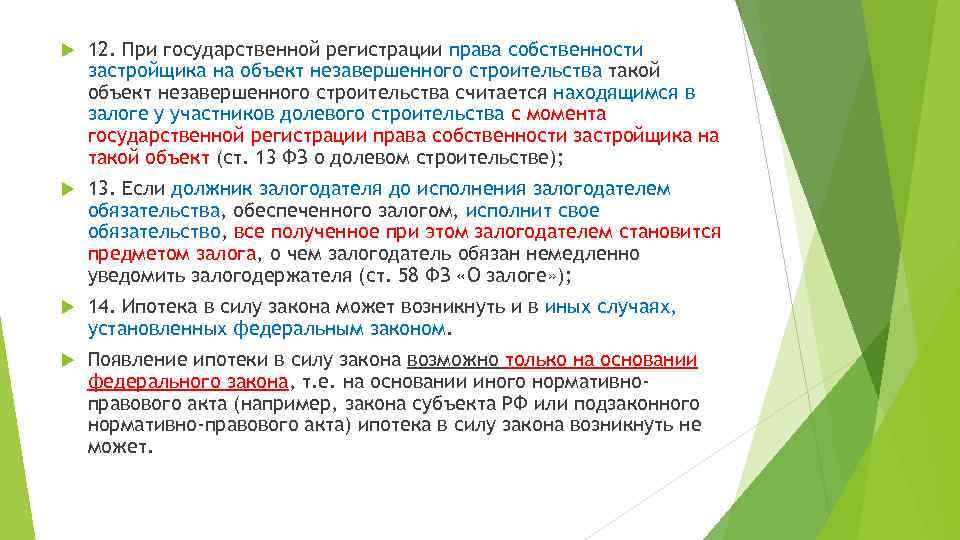 12. При государственной регистрации права собственности застройщика на объект незавершенного строительства такой объект незавершенного строительства считается находящимся в залоге у участников долевого строительства с момента государственной регистрации права собственности застройщика на такой объект (ст. 13 ФЗ о долевом строительстве);

13. Если должник залогодателя до исполнения залогодателем обязательства, обеспеченного залогом, исполнит свое обязательство, все полученное при этом залогодателем становится предметом залога, о чем залогодатель обязан немедленно уведомить залогодержателя (ст. 58 ФЗ «О залоге»);

14. Ипотека в силу закона может возникнуть и в иных случаях, установленных федеральным законом.

Появление ипотеки в силу закона возможно только на основании федерального закона, т.е. на основании иного нормативно-правового акта (например, закона субъекта РФ или подзаконного нормативно-правового акта) ипотека в силу закона возникнуть не может.